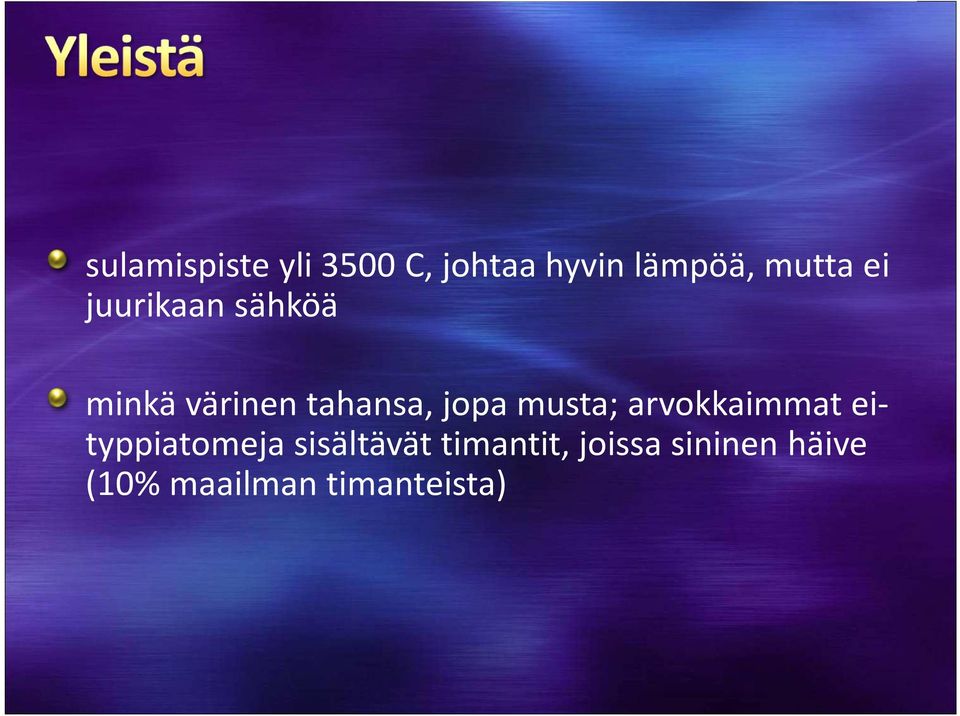 Yleistä

sulamispiste yli 3500 C, johtaa hyvin lämpöä, mutta ei juurikaan sähköä

minkä värinen tahansa, jopa musta; arvokkaimmat ei-typpiatomeja sisältävät timantit, joissa sininen häive (10% maailman timanteista)